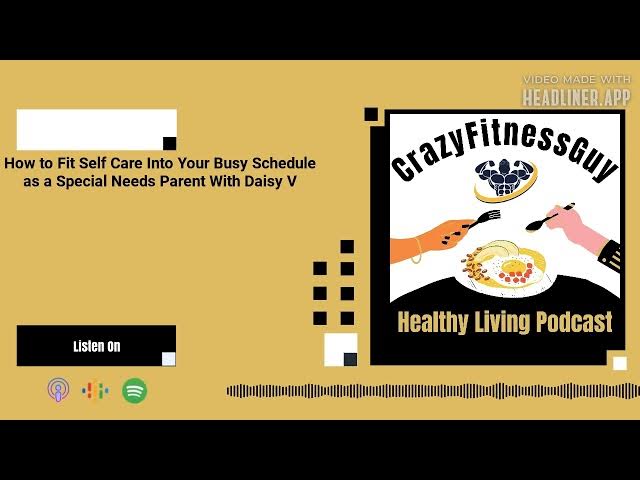 VIDEO MADE WITH
HEADLINER.APP

How to Fit Self Care Into Your Busy Schedule as a Special Needs Parent With Daisy V

CrazyFitnessGuy

Healthy Living Podcast

Listen On